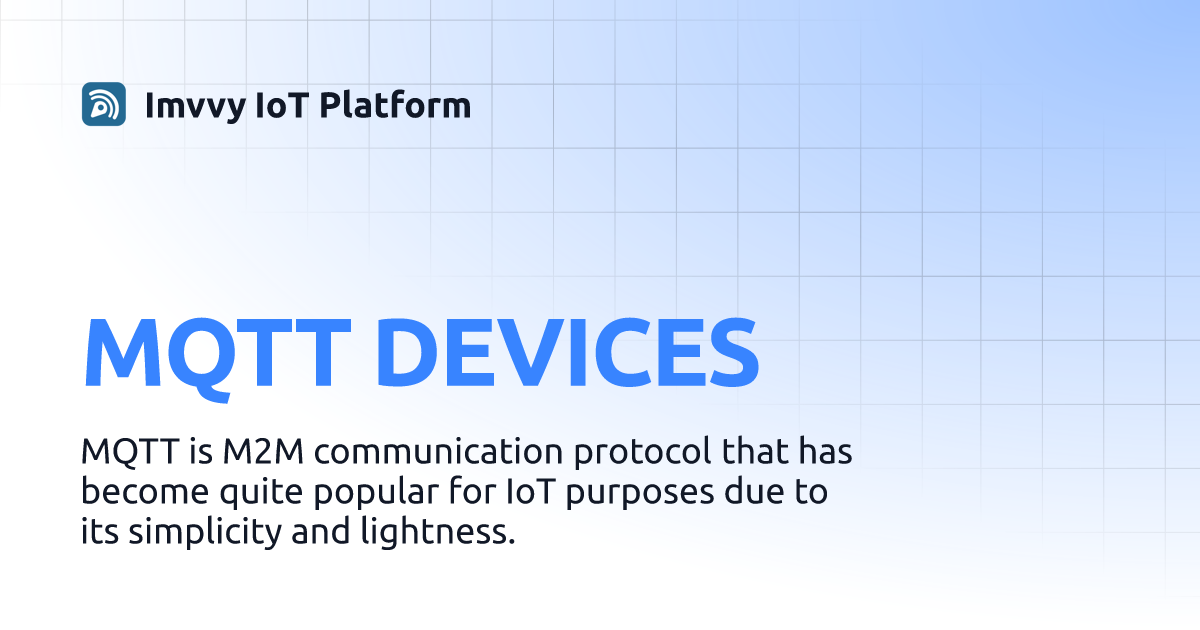 Imvvy IoT Platform

MQTT DEVICES

MQTT is M2M communication protocol that has become quite popular for IoT purposes due to its simplicity and lightness.